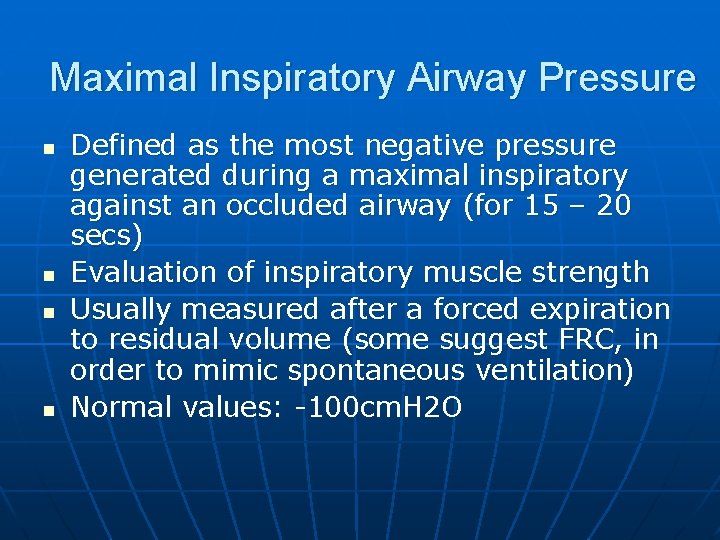 Maximal Inspiratory Airway Pressure

- Defined as the most negative pressure generated during a maximal inspiratory against an occluded airway (for 15 – 20 secs)
- Evaluation of inspiratory muscle strength
- Usually measured after a forced expiration to residual volume (some suggest FRC, in order to mimic spontaneous ventilation)
- Normal values: -100cmH2O